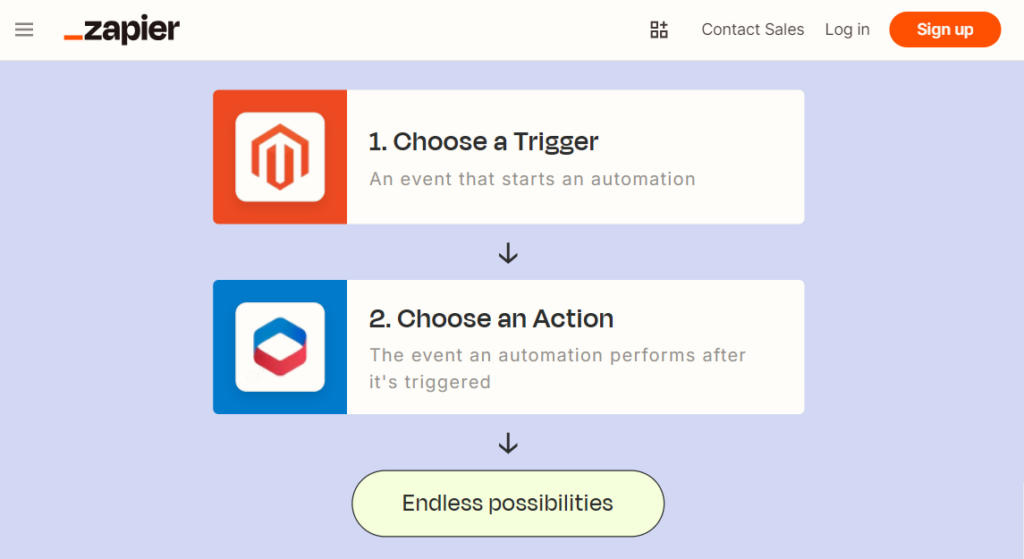 _zapier

Contact Sales Log in Sign up

1. Choose a Trigger
An event that starts an automation

2. Choose an Action
The event an automation performs after it's triggered

Endless possibilities